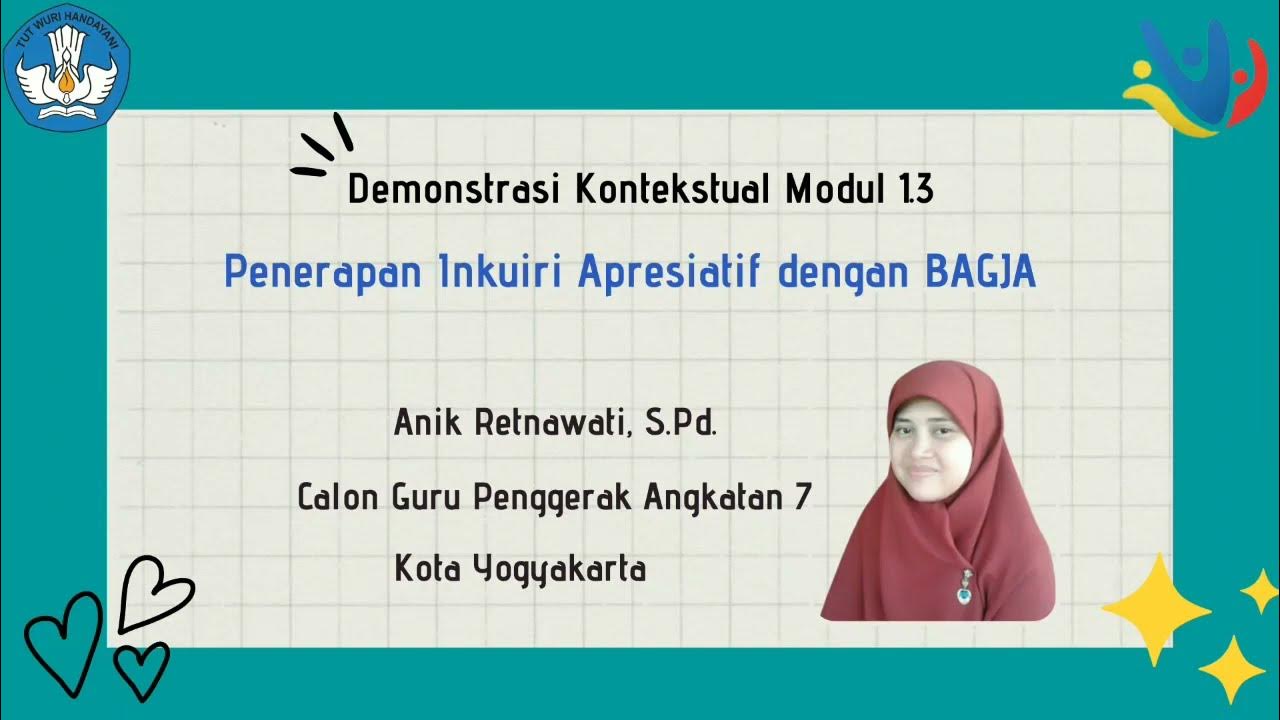 TUT WURI HANDAYANI

Demonstrasi Kontekstual Modul 1.3

Penerapan Inkuiri Apresiatif dengan BAGJA

Anik Retnawati, S.Pd.

Calon Guru Penggerak Angkatan 7

Kota Yogyakarta